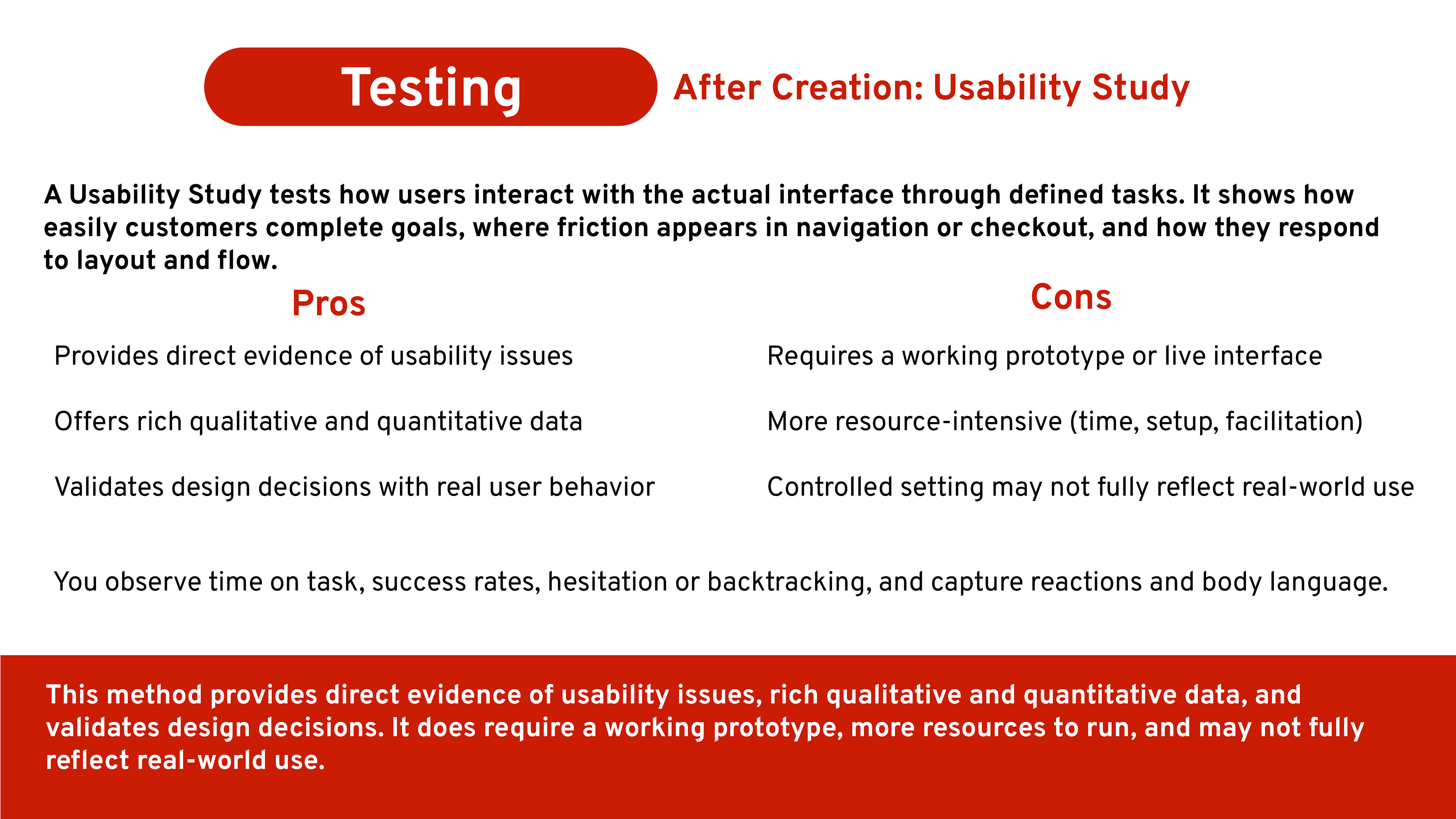 Testing

After Creation: Usability Study

A Usability Study tests how users interact with the actual interface through defined tasks. It shows how easily customers complete goals, where friction appears in navigation or checkout, and how they respond to layout and flow.

Pros

Provides direct evidence of usability issues

Offers rich qualitative and quantitative data

Validates design decisions with real user behavior

Cons

Requires a working prototype or live interface

More resource-intensive (time, setup, facilitation)

Controlled setting may not fully reflect real-world use

You observe time on task, success rates, hesitation or backtracking, and capture reactions and body language.

This method provides direct evidence of usability issues, rich qualitative and quantitative data, and validates design decisions. It does require a working prototype, more resources to run, and may not fully reflect real-world use.